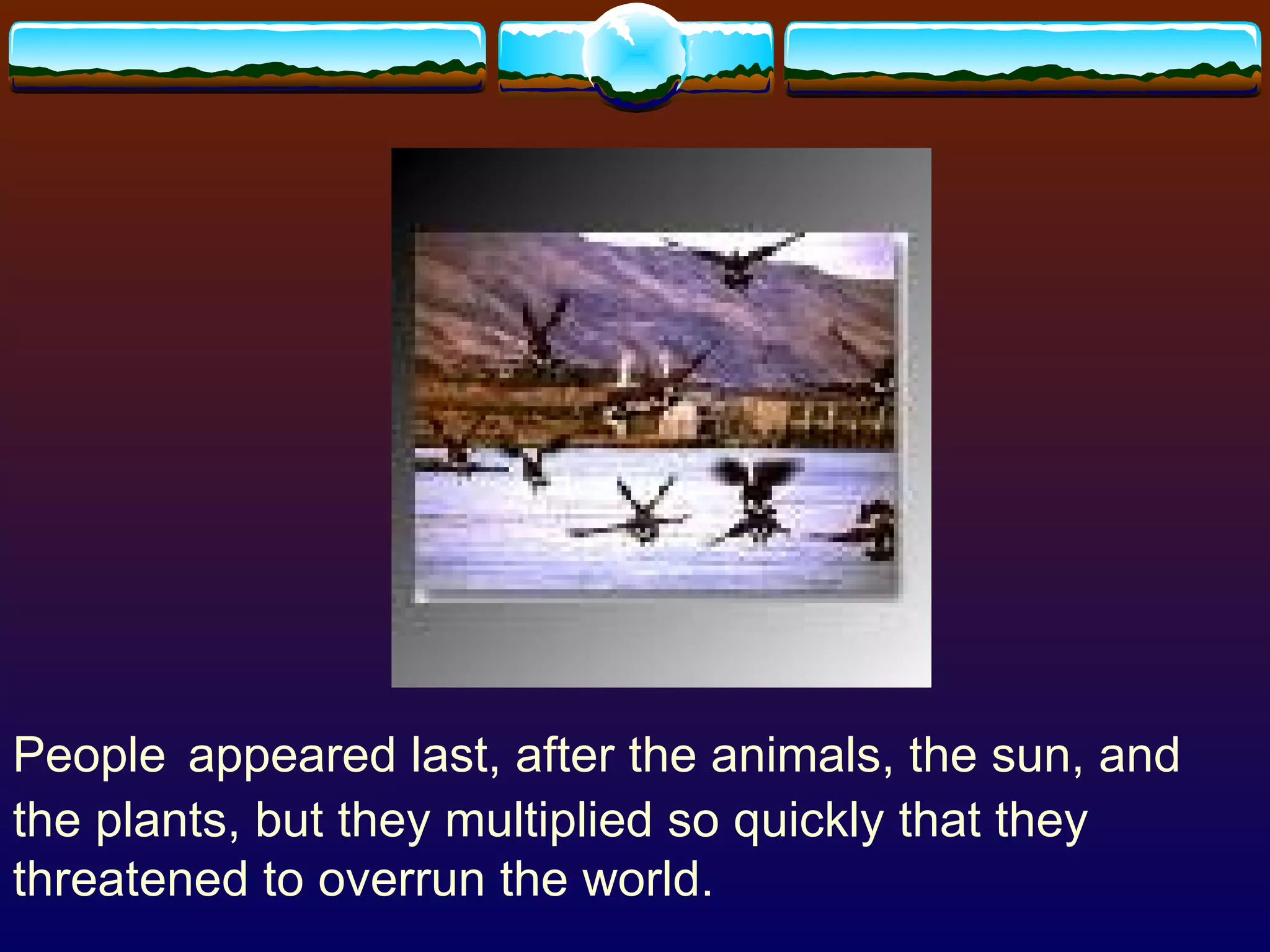 People  appeared last, after the animals, the sun, and the plants, but they multiplied so quickly that they threatened to overrun the world.